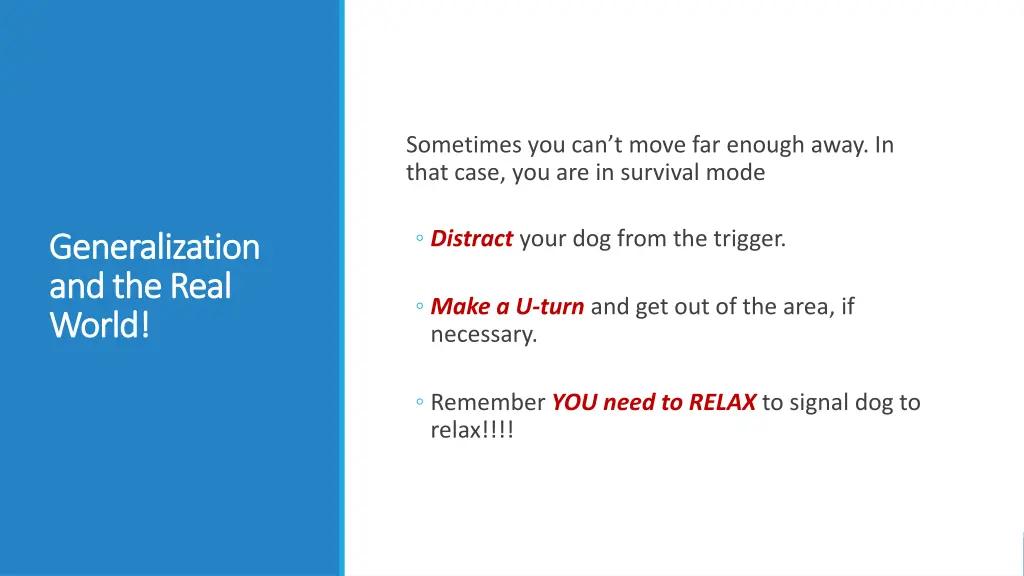 Generalization and the Real World!

Sometimes you can’t move far enough away. In that case, you are in survival mode

◦ Distract your dog from the trigger.

◦ Make a U-turn and get out of the area, if necessary.

◦ Remember YOU need to RELAX to signal dog to relax!!!!